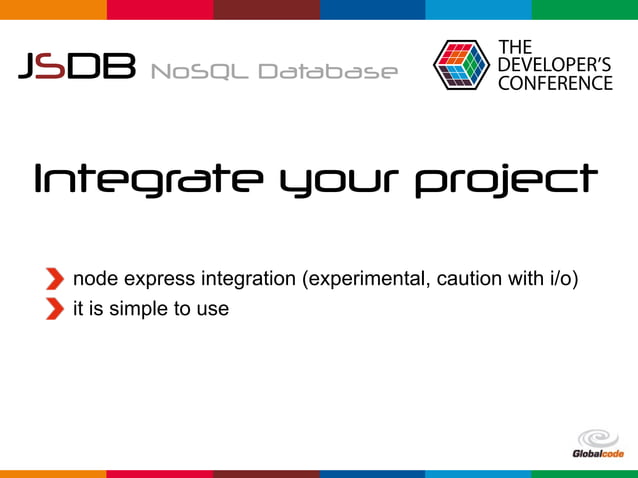 JSDB NoSQL Database

THE DEVELOPER'S CONFERENCE

Integrate your project

node express integration (experimental, caution with i/o)
it is simple to use

Globalcode